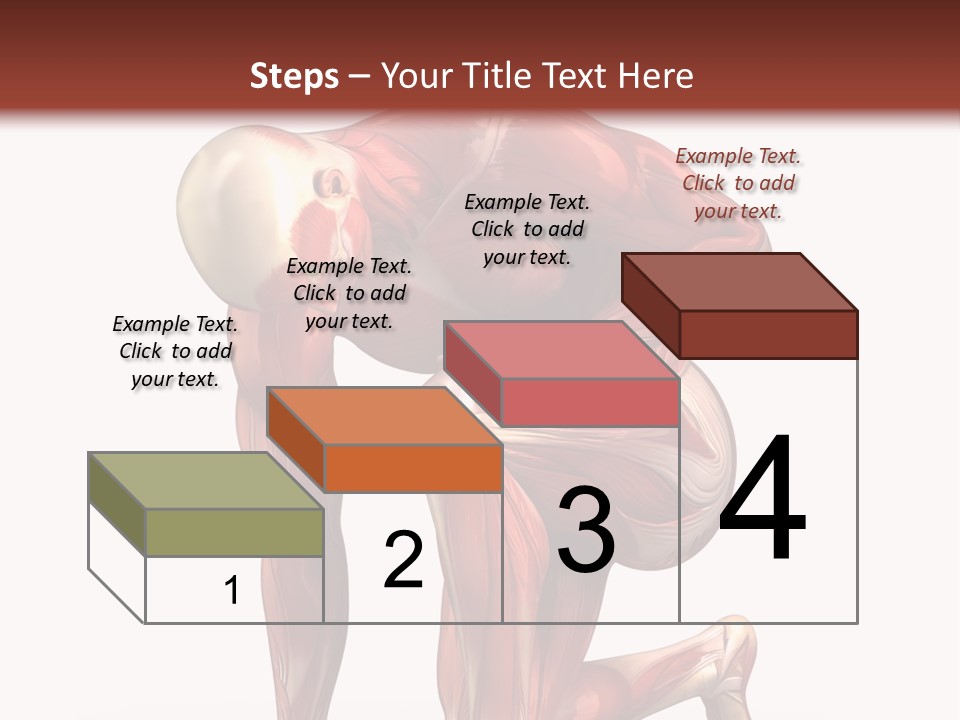 Steps – Your Title Text Here

Example Text. Click to add your text.

Example Text. Click to add your text.

Example Text. Click to add your text.

Example Text. Click to add your text.

1

2

3

4